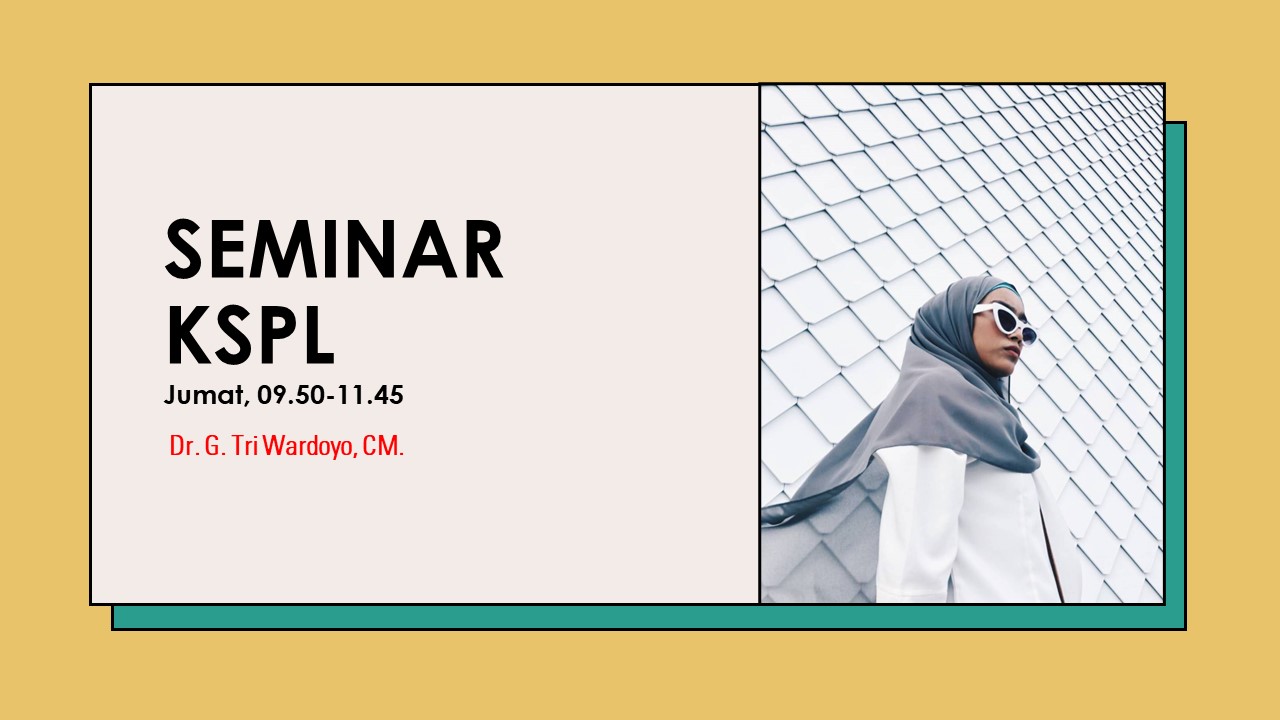 SEMINAR KSPL

Jumat, 09.50-11.45

Dr. G. Tri Wardoyo, CM.